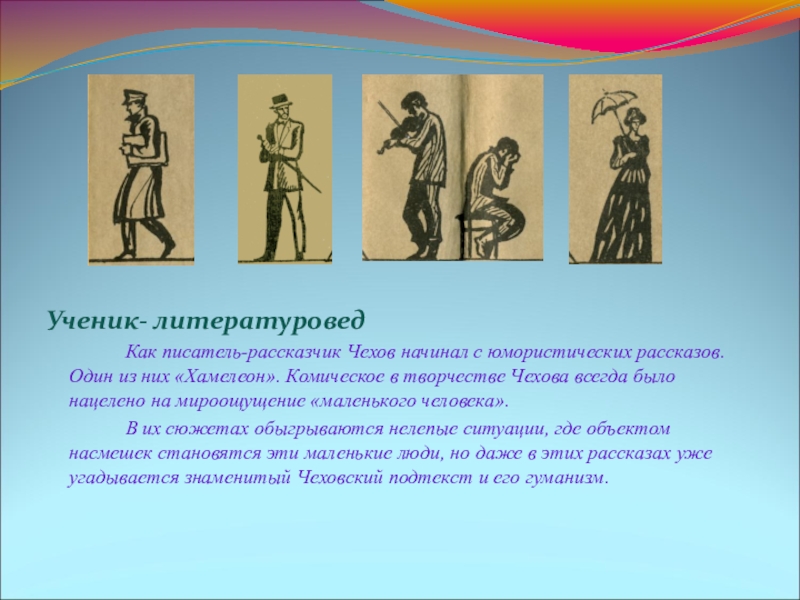 Ученик- литературовед

Как писатель-рассказчик Чехов начинал с юмористических рассказов. Один из них «Хамелеон». Комическое в творчестве Чехова всегда было нацелено на мироощущение «маленького человека».

В их сюжетах обыгрываются нелепые ситуации, где объектом насмешек становятся эти маленькие люди, но даже в этих рассказах уже угадывается знаменитый Чеховский подтекст и его гуманизм.